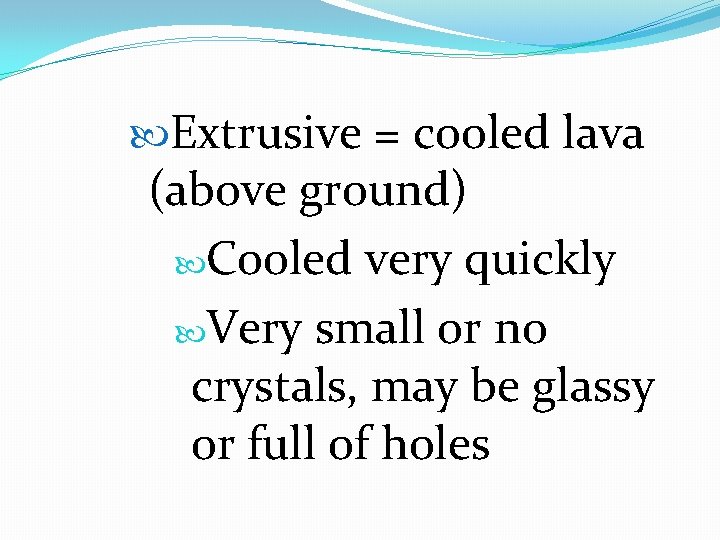 Extrusive = cooled lava (above ground)

Cooled very quickly

Very small or no crystals, may be glassy or full of holes